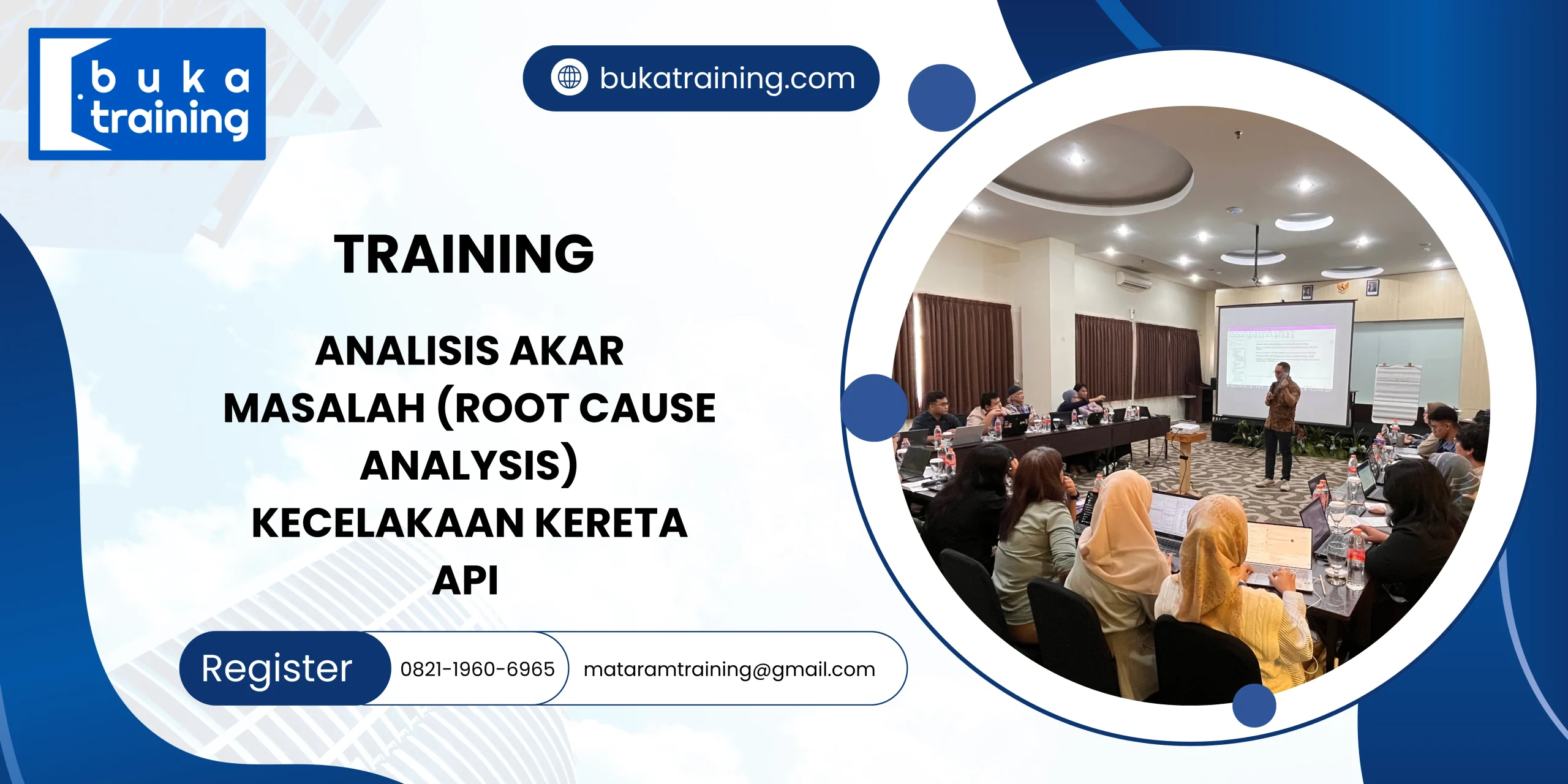 buka training

bukatraining.com

TRAINING

ANALISIS AKAR MASALAH (ROOT CAUSE ANALYSIS) KECELAKAAN KERETA API

Register 0821-1960-6965 mataramtraining@gmail.com